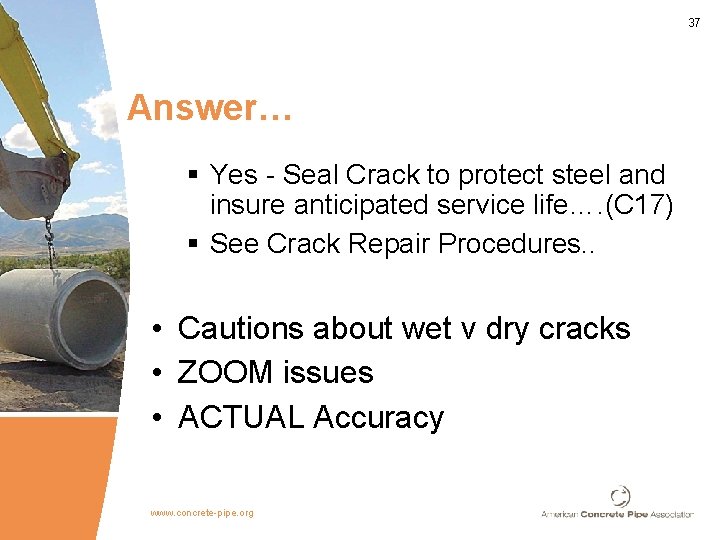 37

Answer…

▪ Yes - Seal Crack to protect steel and insure anticipated service life….(C17)
▪ See Crack Repair Procedures..

• Cautions about wet v dry cracks
• ZOOM issues
• ACTUAL Accuracy

www.concrete-pipe.org

American Concrete Pipe Association